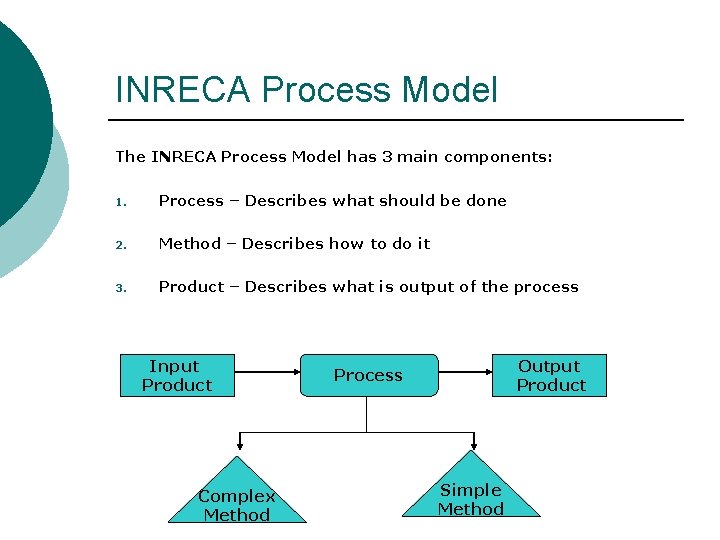 INRECA Process Model

The INRECA Process Model has 3 main components:

1. Process – Describes what should be done

2. Method – Describes how to do it

3. Product – Describes what is output of the process

Input Product

Process

Output Product

Complex Method

Simple Method